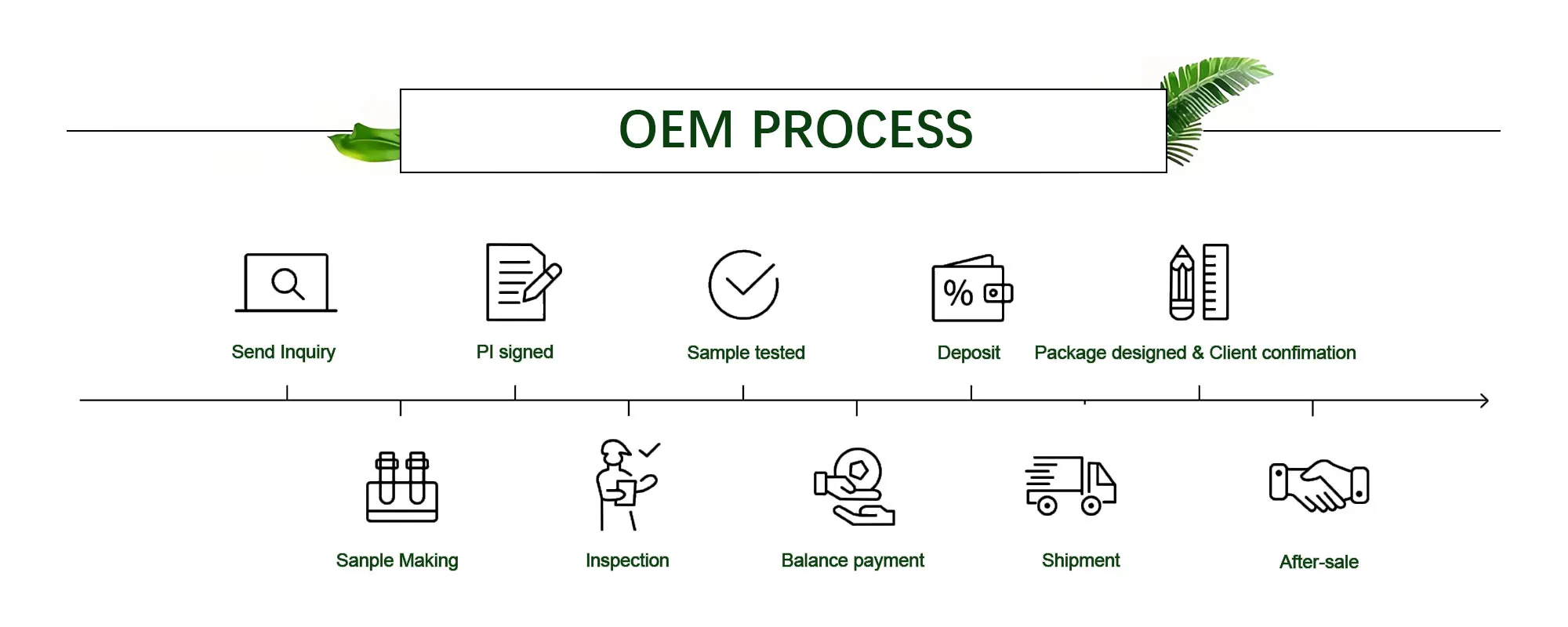 OEM PROCESS

Send Inquiry

PI signed

Sample tested

Deposit

Package designed & Client confimation

Sanple Making

Inspection

Balance payment

Shipment

After-sale